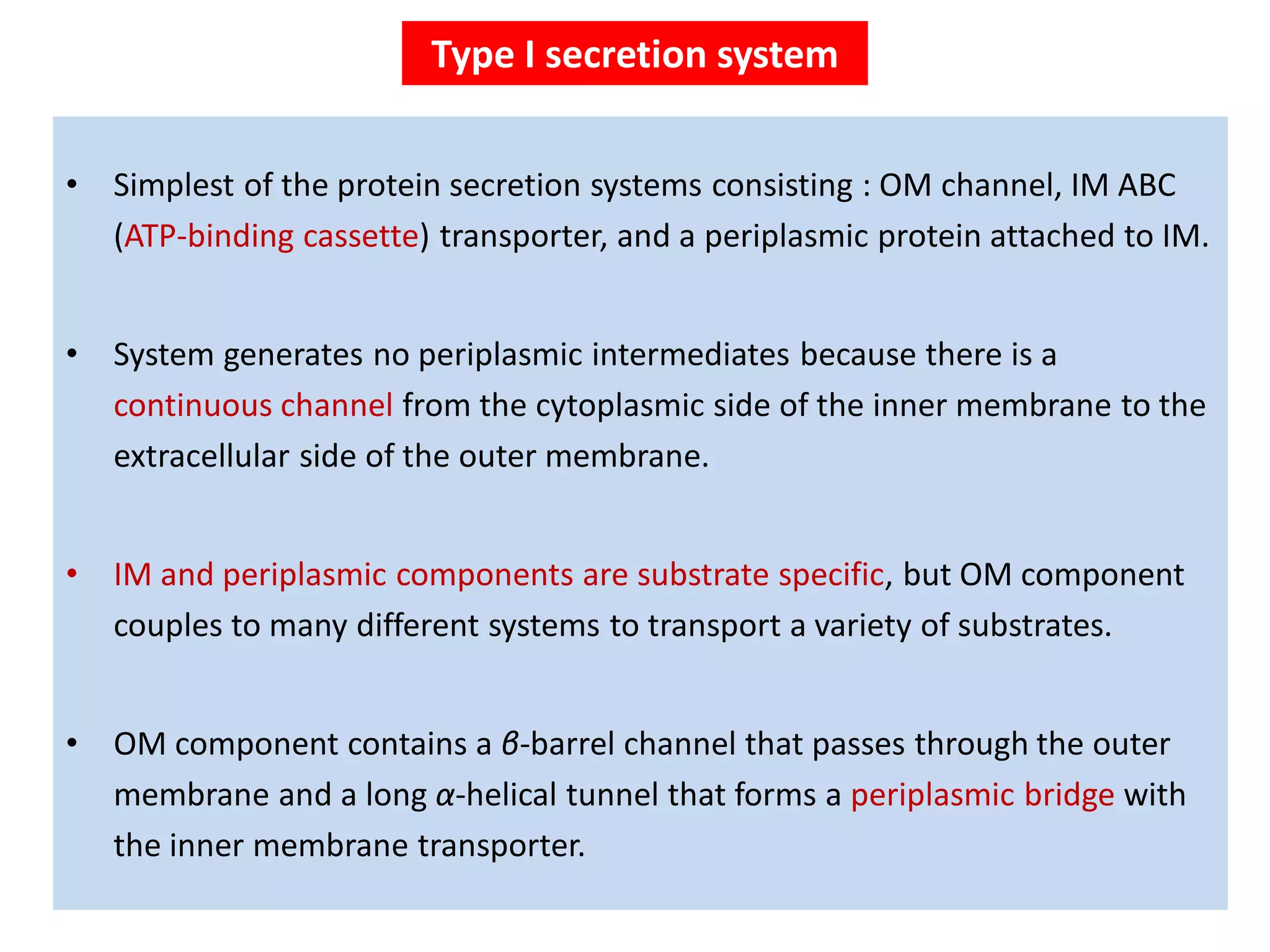 Type I secretion system

• Simplest of the protein secretion systems consisting : OM channel, IM ABC (ATP-binding cassette) transporter, and a periplasmic protein attached to IM.

• System generates no periplasmic intermediates because there is a continuous channel from the cytoplasmic side of the inner membrane to the extracellular side of the outer membrane.

• IM and periplasmic components are substrate specific, but OM component couples to many different systems to transport a variety of substrates.

• OM component contains a $\beta$-barrel channel that passes through the outer membrane and a long $\alpha$-helical tunnel that forms a periplasmic bridge with the inner membrane transporter.